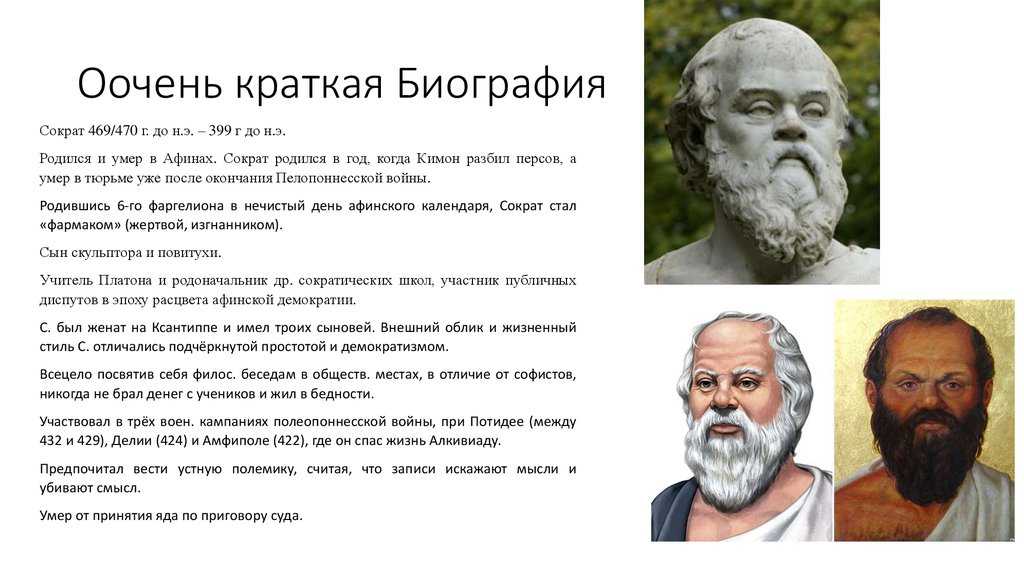 Оочень краткая Биография

Сократ 469/470 г. до н.э. – 399 г до н.э.

Родился и умер в Афинах. Сократ родился в год, когда Кимон разбил персов, а умер в тюрьме уже после окончания Пелопоннесской войны.

Родившись 6-го фаргелиона в нечистый день афинского календаря, Сократ стал «фармаком» (жертвой, изгнанником).

Сын скульптора и повитухи.

Учитель Платона и родоначальник др. сократических школ, участник публичных диспутов в эпоху расцвета афинской демократии.

С. был женат на Ксантиппе и имел троих сыновей. Внешний облик и жизненный стиль С. отличались подчёркнутой простотой и демократизмом.

Всецело посвятив себя филос. беседам в обществ. местах, в отличие от софистов, никогда не брал денег с учеников и жил в бедности.

Участвовал в трёх воен. кампаниях полеопоннесской войны, при Потидее (между 432 и 429), Делии (424) и Амфиполе (422), где он спас жизнь Алкивиаду.

Предпочитал вести устную полемику, считая, что записи искажают мысли и убивают смысл.

Умер от принятия яда по приговору суда.